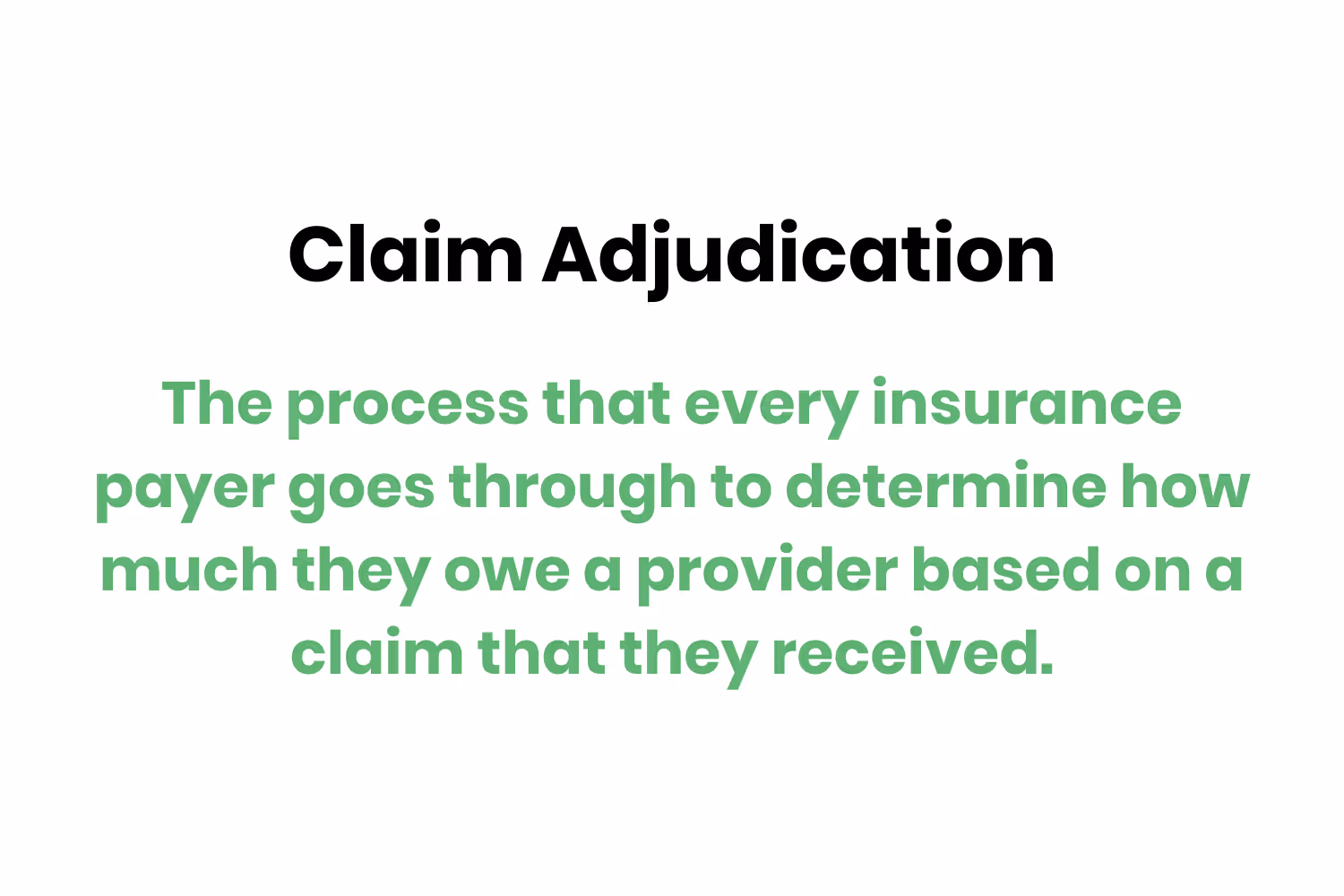 Claim Adjudication

The process that every insurance payer goes through to determine how much they owe a provider based on a claim that they received.